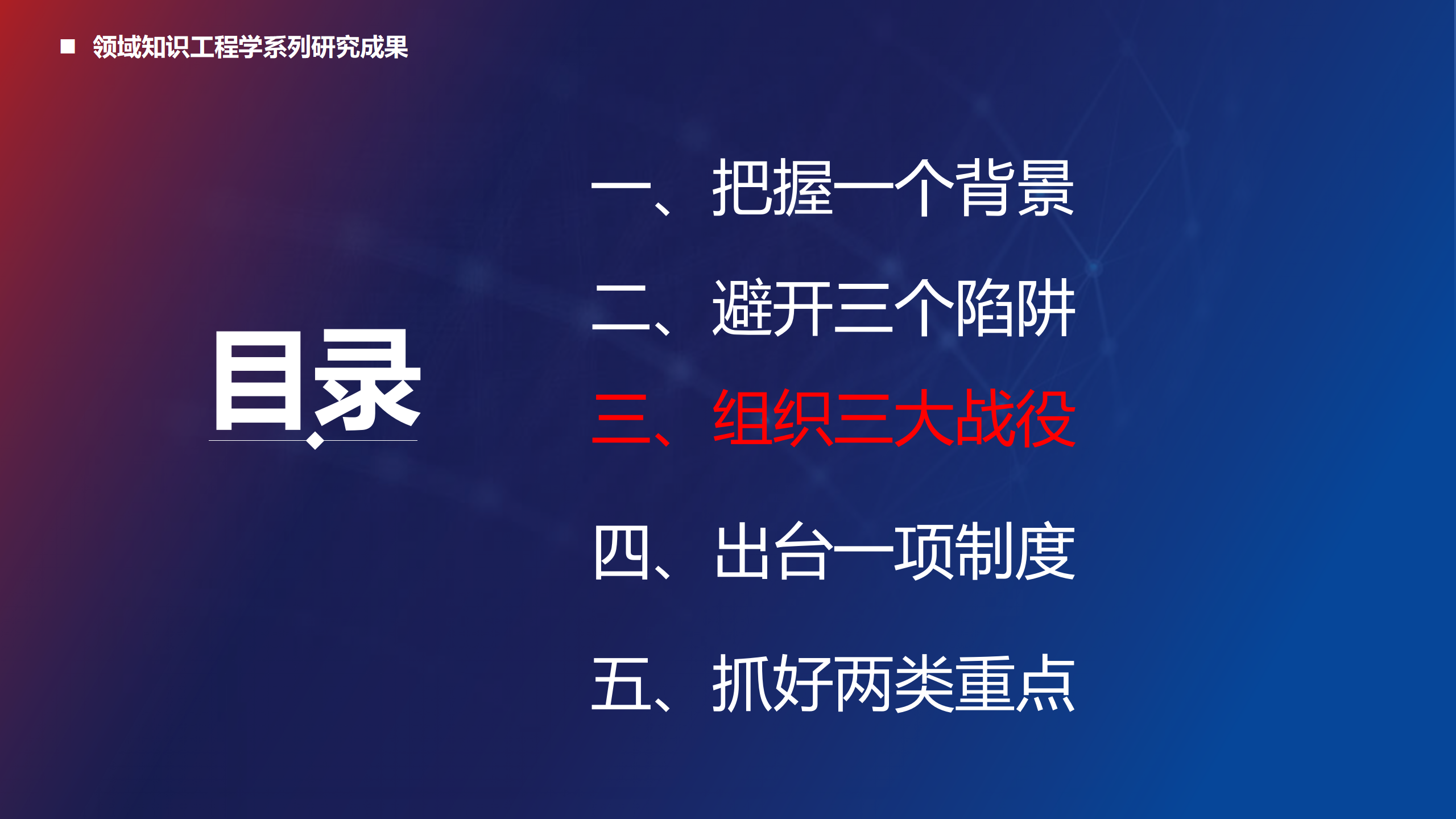 ■ 领域知识工程学系列研究成果

目录

一、把握一个背景

二、避开三个陷阱

三、组织三大战役

四、出台一项制度

五、抓好两类重点